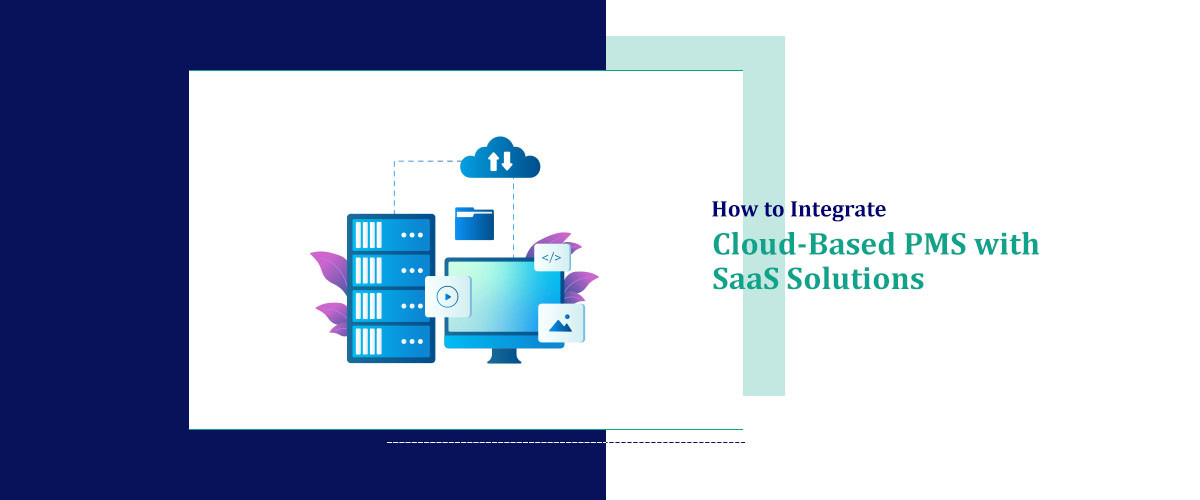 </>

How to Integrate
Cloud-Based PMS with SaaS Solutions